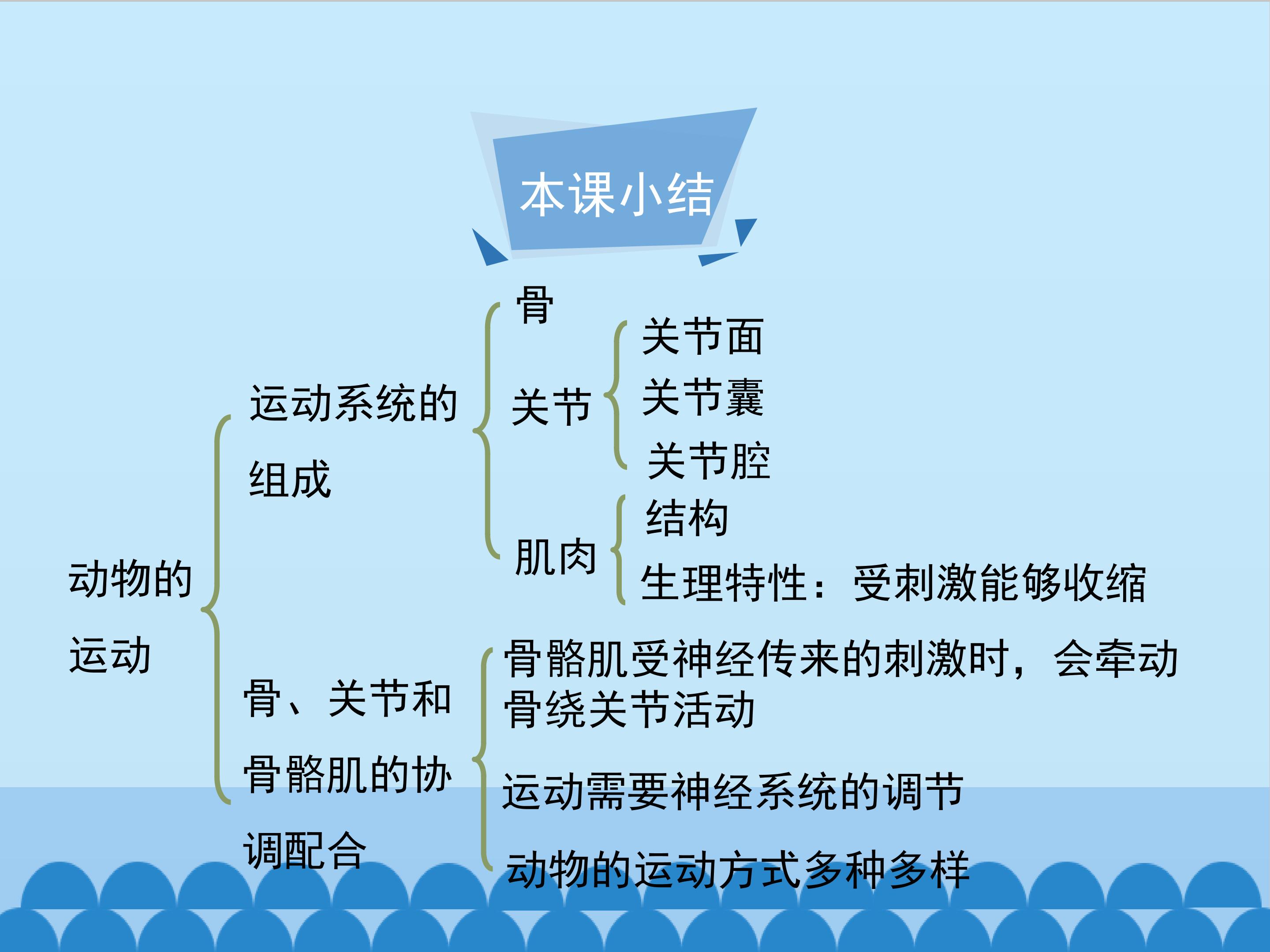 本课小结

动物的运动

运动系统的组成

骨

关节

关节面

关节囊

关节腔

肌肉

结构

生理特性：受刺激能够收缩

骨、关节和骨骼肌的协调配合

骨骼肌受神经传来的刺激时，会牵动骨绕关节活动

运动需要神经系统的调节

动物的运动方式多种多样